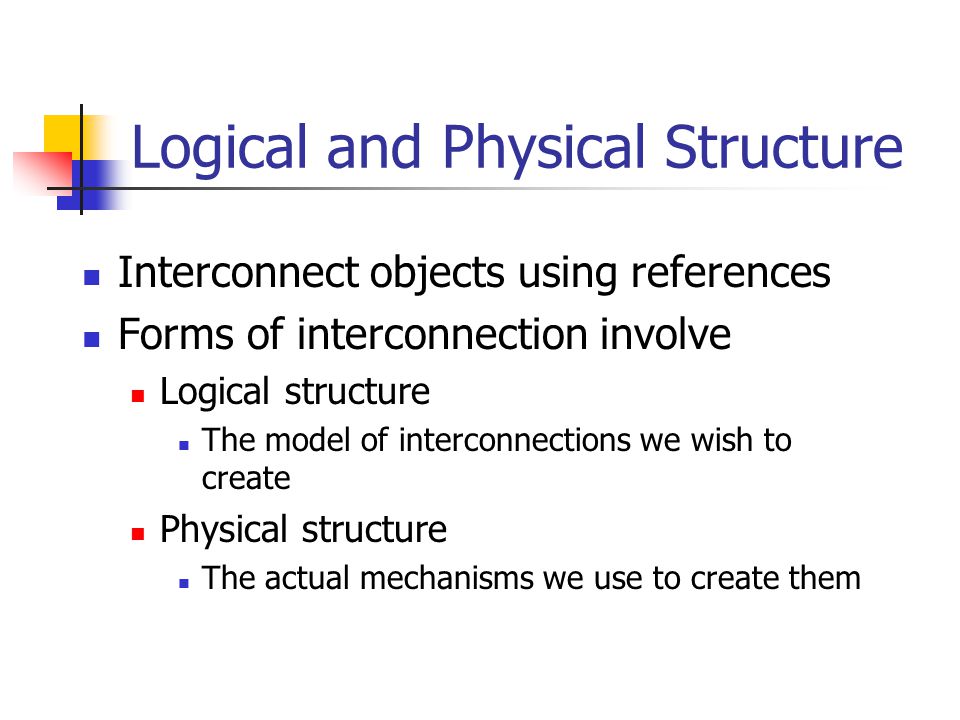 Logical and Physical Structure

- Interconnect objects using references
- Forms of interconnection involve
  - Logical structure
    - The model of interconnections we wish to create
  - Physical structure
    - The actual mechanisms we use to create them